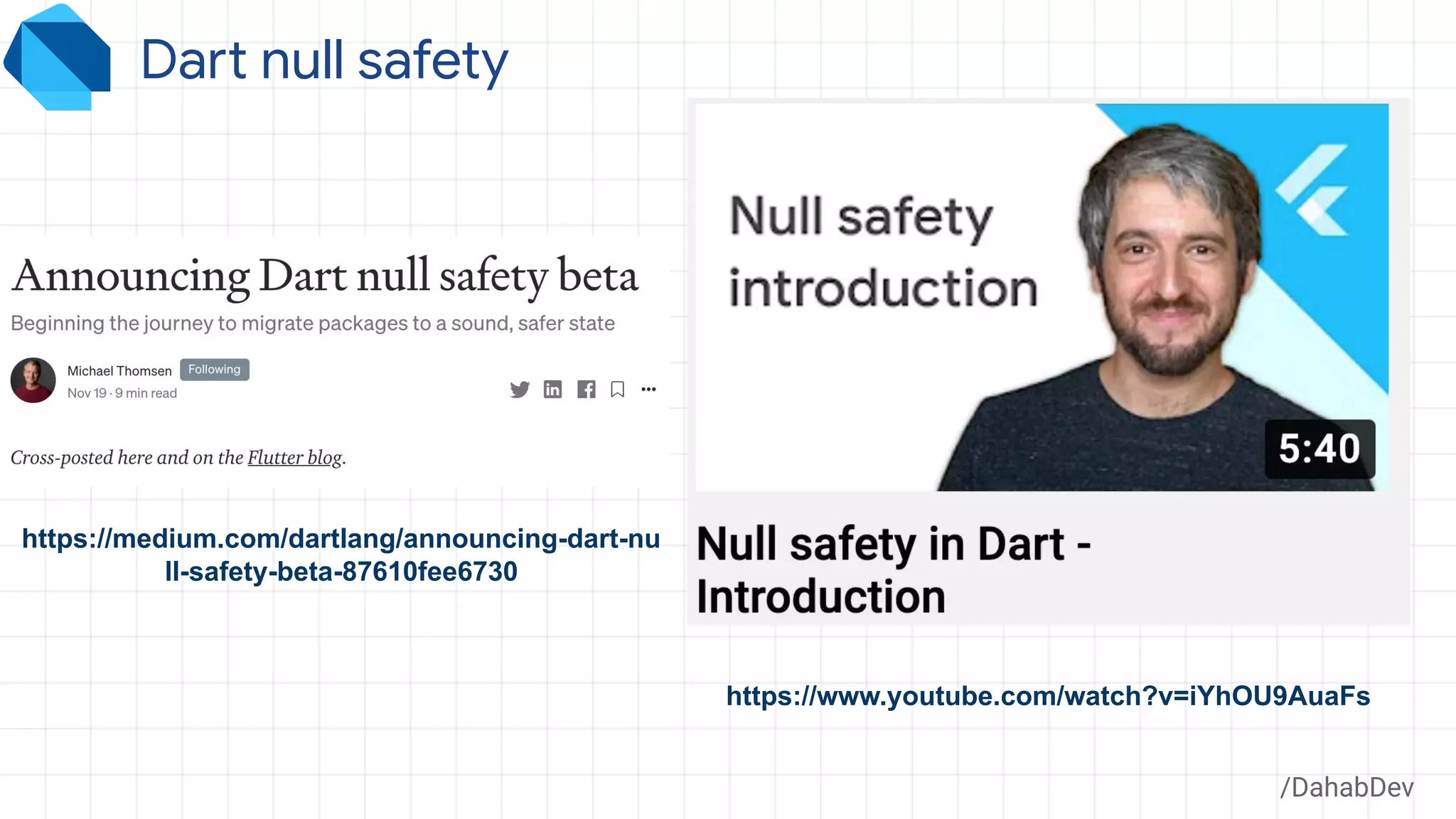 Dart null safety

Announcing Dart null safety beta

Beginning the journey to migrate packages to a sound, safer state

Michael Thomsen Following
Nov 19 · 9 min read

Cross-posted here and on the Flutter blog.

https://medium.com/dartlang/announcing-dart-null-safety-beta-87610fee6730

Null safety introduction

5:40

Null safety in Dart - Introduction

https://www.youtube.com/watch?v=iYhOU9AuaFs

/DahabDev